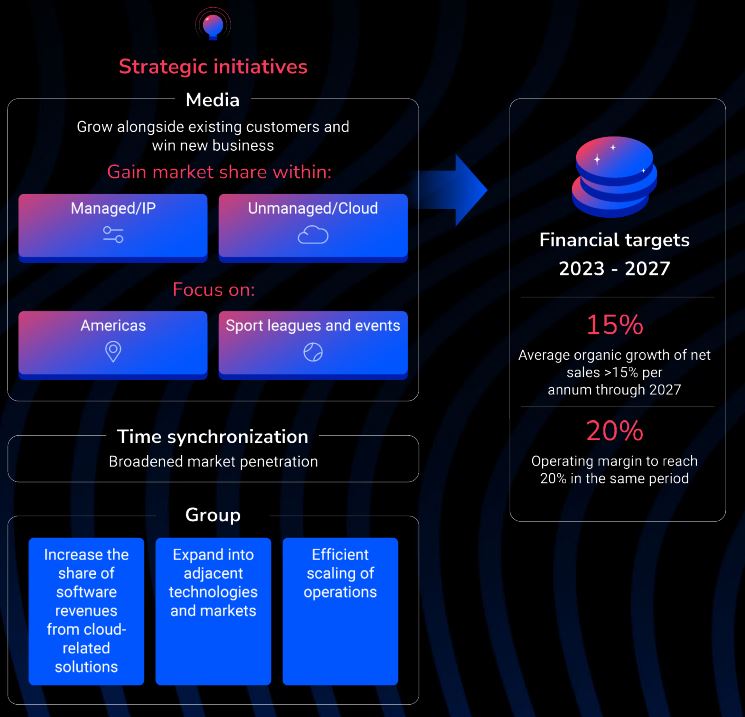 Strategic initiatives

Media

Grow alongside existing customers and win new business

Gain market share within:

Managed/IP

Unmanaged/Cloud

Focus on:

Americas

Sport leagues and events

Time synchronization

Broadened market penetration

Group

Increase the share of software revenues from cloud-related solutions

Expand into adjacent technologies and markets

Efficient scaling of operations

Financial targets 2023 - 2027

15%

Average organic growth of net sales >15% per annum through 2027

20%

Operating margin to reach 20% in the same period